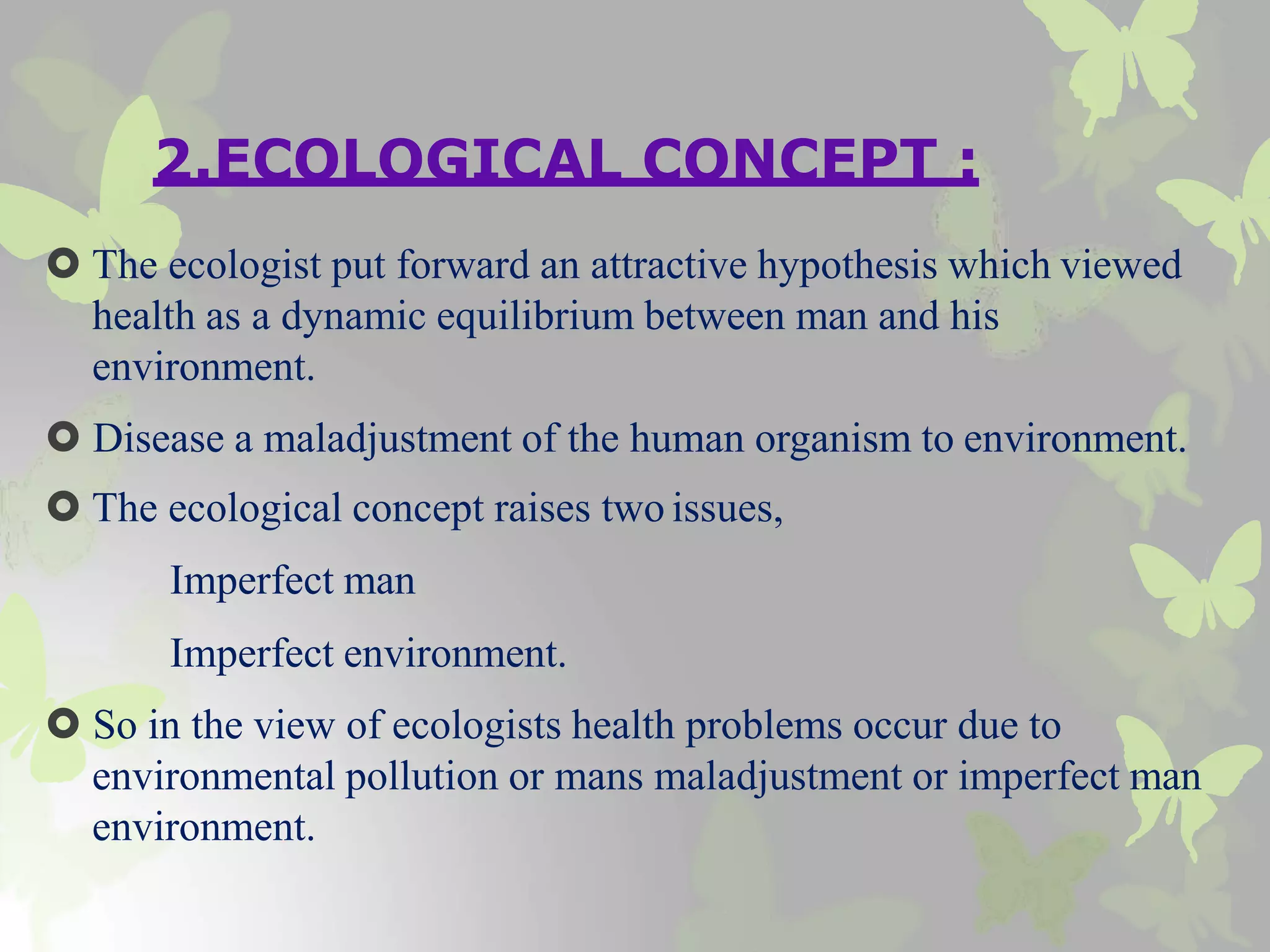 2.ECOLOGICAL CONCEPT :

The ecologist put forward an attractive hypothesis which viewed health as a dynamic equilibrium between man and his environment.

Disease a maladjustment of the human organism to environment.

The ecological concept raises two issues,

Imperfect man

Imperfect environment.

So in the view of ecologists health problems occur due to environmental pollution or mans maladjustment or imperfect man environment.